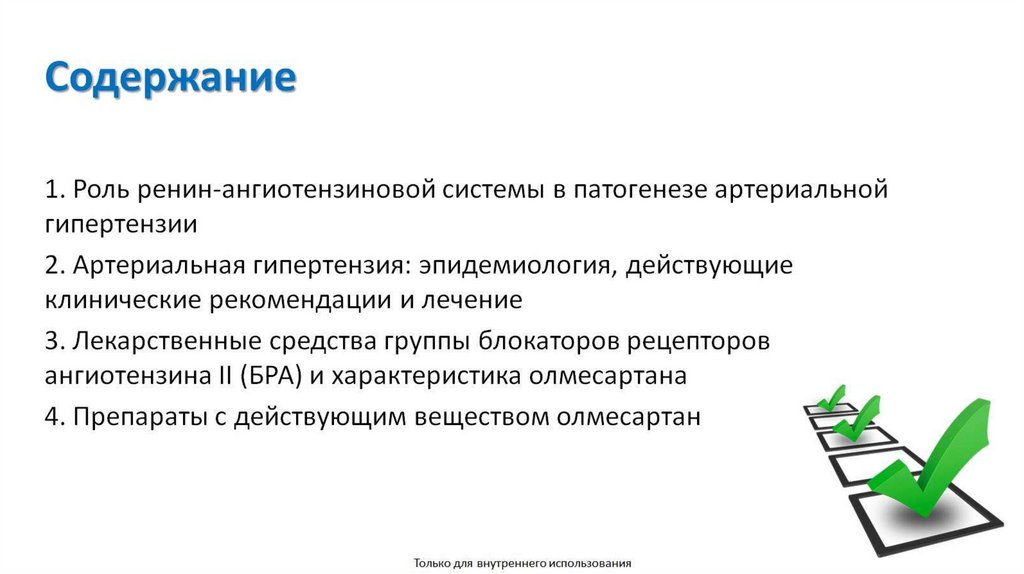 Содержание

1. Роль ренин-ангиотензиновой системы в патогенезе артериальной гипертензии

2. Артериальная гипертензия: эпидемиология, действующие клинические рекомендации и лечение

3. Лекарственные средства группы блокаторов рецепторов ангиотензина II (БРА) и характеристика олмесартана

4. Препараты с действующим веществом олмесартан

Только для внутреннего использования